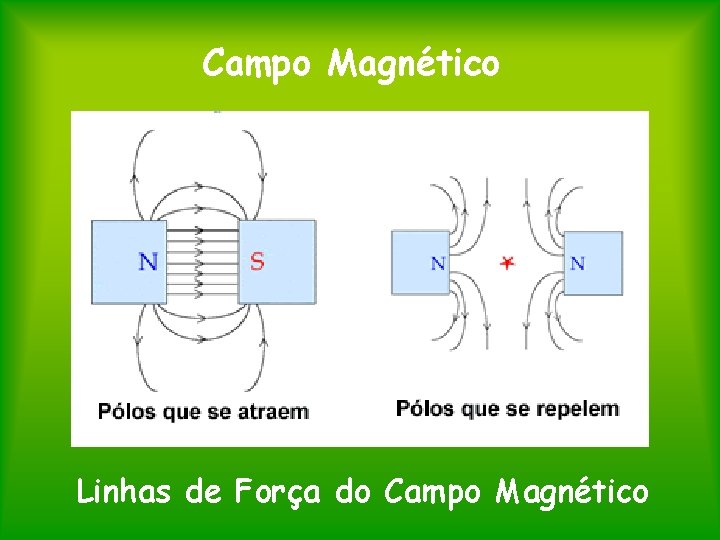 Campo Magnético

N

S

Pólos que se atraem

N

N

Pólos que se repelem

Linhas de Força do Campo Magnético